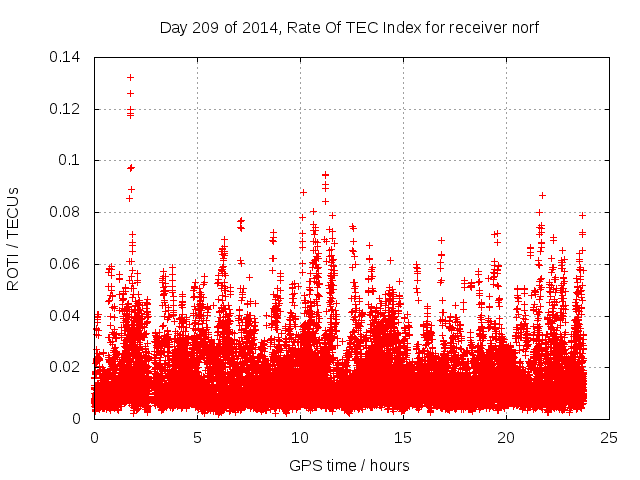 Day 209 of 2014, Rate Of TEC Index for receiver norf

ROTI / TECUs

0.14
0.12
0.1
0.08
0.06
0.04
0.02
0

0
5
10
15
20
25

GPS time / hours